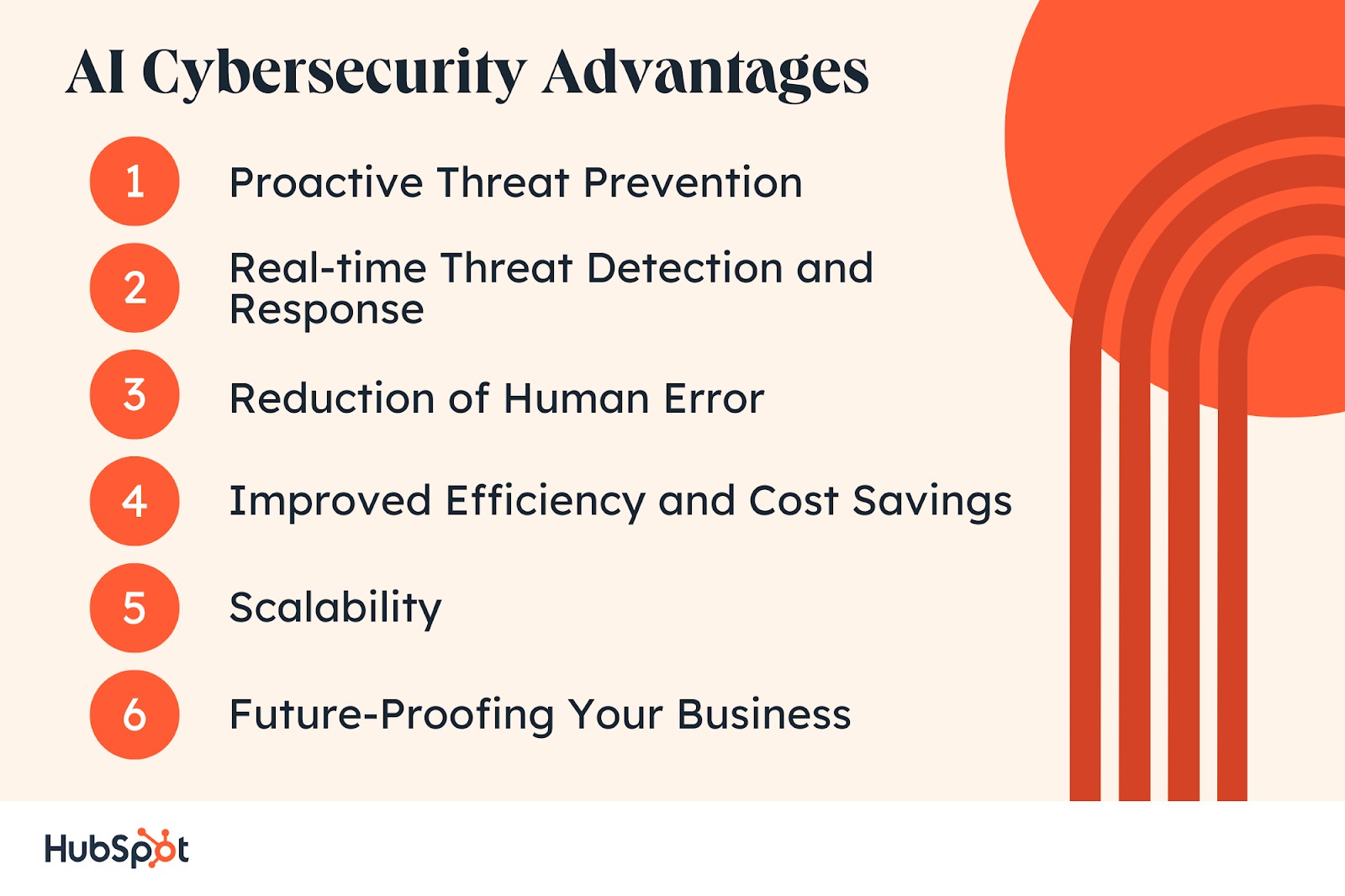 AI Cybersecurity Advantages

1 Proactive Threat Prevention

2 Real-time Threat Detection and Response

3 Reduction of Human Error

4 Improved Efficiency and Cost Savings

5 Scalability

6 Future-Proofing Your Business

HubSpot